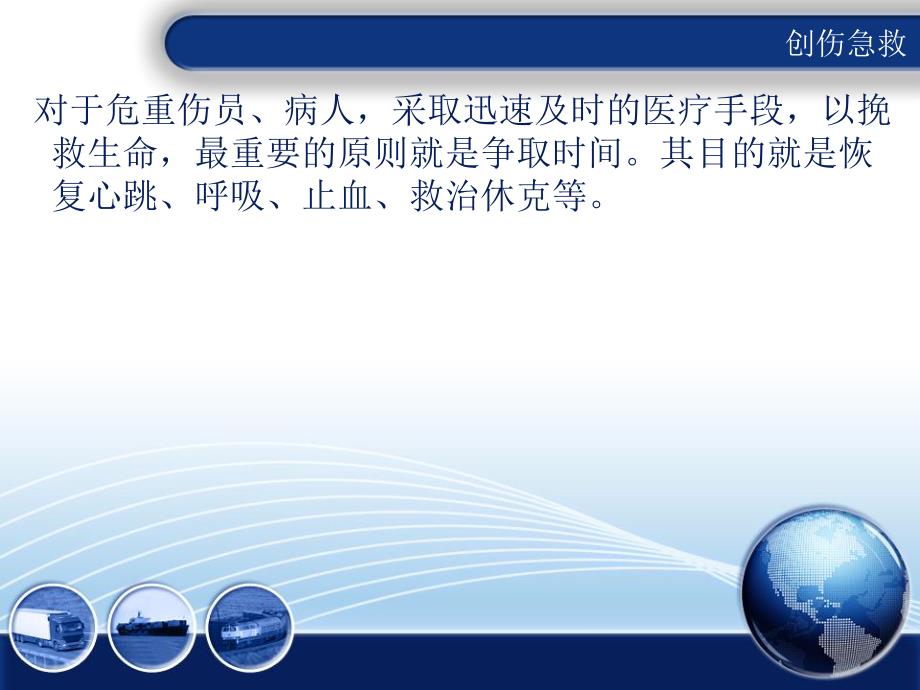 创伤急救

对于危重伤员、病人，采取迅速及时的医疗手段，以挽救生命，最重要的原则就是争取时间。其目的就是恢复心跳、呼吸、止血、救治休克等。